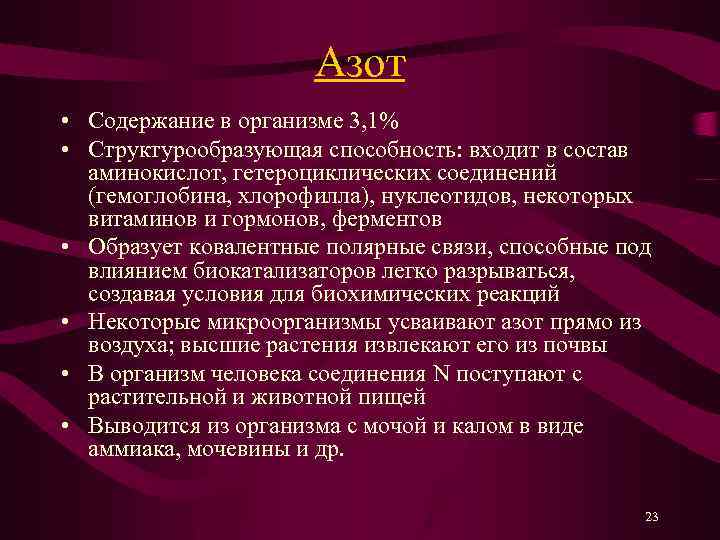 Азот

• Содержание в организме 3,1%
• Структурообразующая способность: входит в состав аминокислот, гетероциклических соединений (гемоглобина, хлорофилла), нуклеотидов, некоторых витаминов и гормонов, ферментов
• Образует ковалентные полярные связи, способные под влиянием биокатализаторов легко разрываться, создавая условия для биохимических реакций
• Некоторые микроорганизмы усваивают азот прямо из воздуха; высшие растения извлекают его из почвы
• В организм человека соединения N поступают с растительной и животной пищей
• Выводится из организма с мочой и калом в виде аммиака, мочевины и др.

23